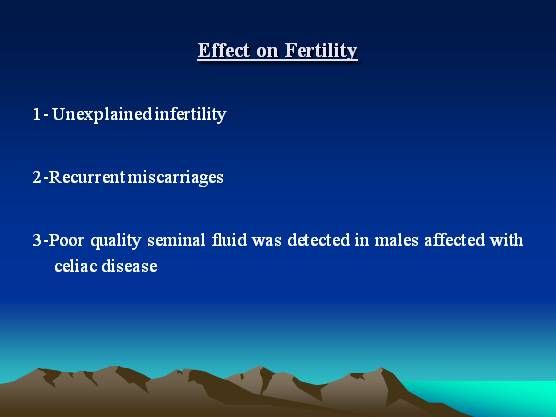 Effect on Fertility

1- Unexplained infertility

2-Recurrent miscarriages

3-Poor quality seminal fluid was detected in males affected with celiac disease